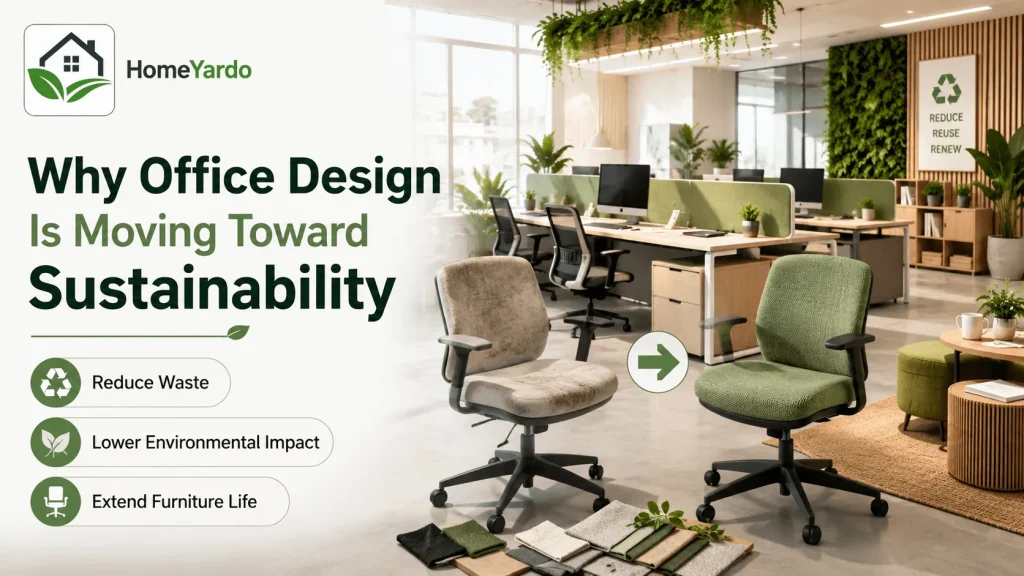 HomeYardo

Why Office Design Is Moving Toward Sustainability

Reduce Waste

Lower Environmental Impact

Extend Furniture Life

REDUCE
REUSE
RENEW